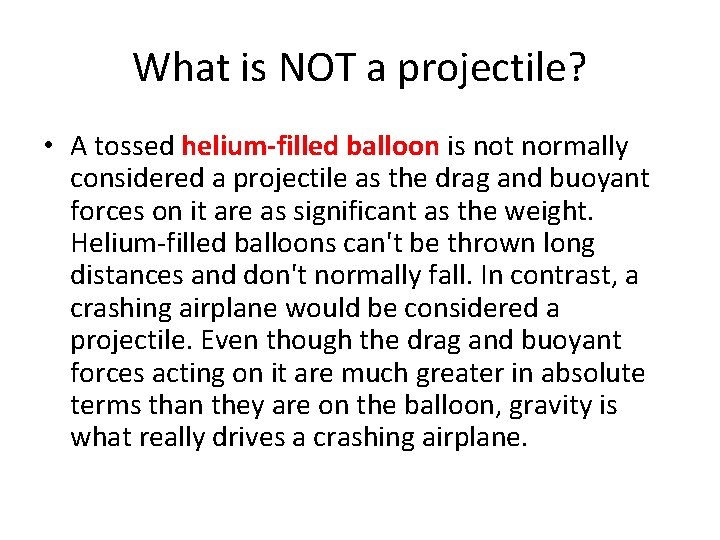 What is NOT a projectile?

• A tossed helium-filled balloon is not normally considered a projectile as the drag and buoyant forces on it are as significant as the weight. Helium-filled balloons can't be thrown long distances and don't normally fall. In contrast, a crashing airplane would be considered a projectile. Even though the drag and buoyant forces acting on it are much greater in absolute terms than they are on the balloon, gravity is what really drives a crashing airplane.